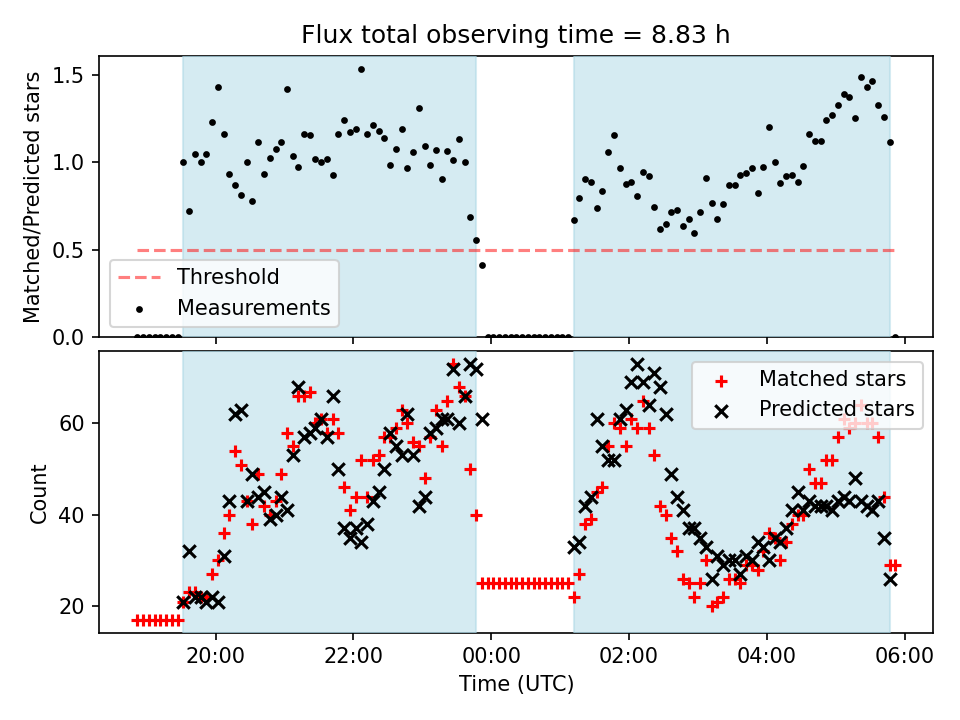 Flux total observing time = 8.83 h

Matched/Predicted stars

1.5
1.0
0.5
0.0

Threshold
Measurements

Count

60
40
20

Matched stars
Predicted stars

20:00
22:00
00:00
02:00
04:00
06:00

Time (UTC)